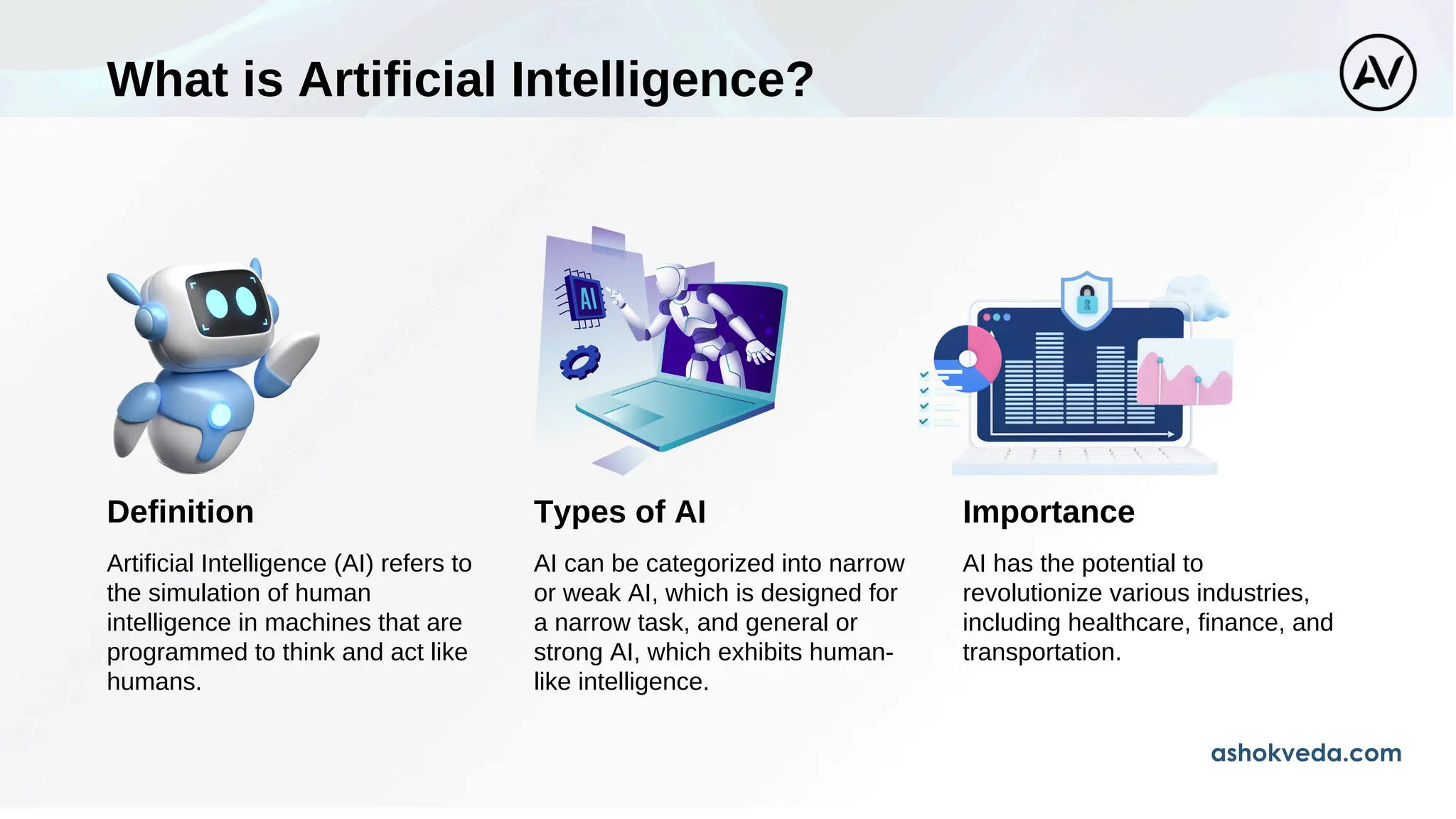 What is Artificial Intelligence?

AV

AI

Definition

Artificial Intelligence (AI) refers to the simulation of human intelligence in machines that are programmed to think and act like humans.

Types of AI

AI can be categorized into narrow or weak AI, which is designed for a narrow task, and general or strong AI, which exhibits human-like intelligence.

Importance

AI has the potential to revolutionize various industries, including healthcare, finance, and transportation.

ashokveda.com